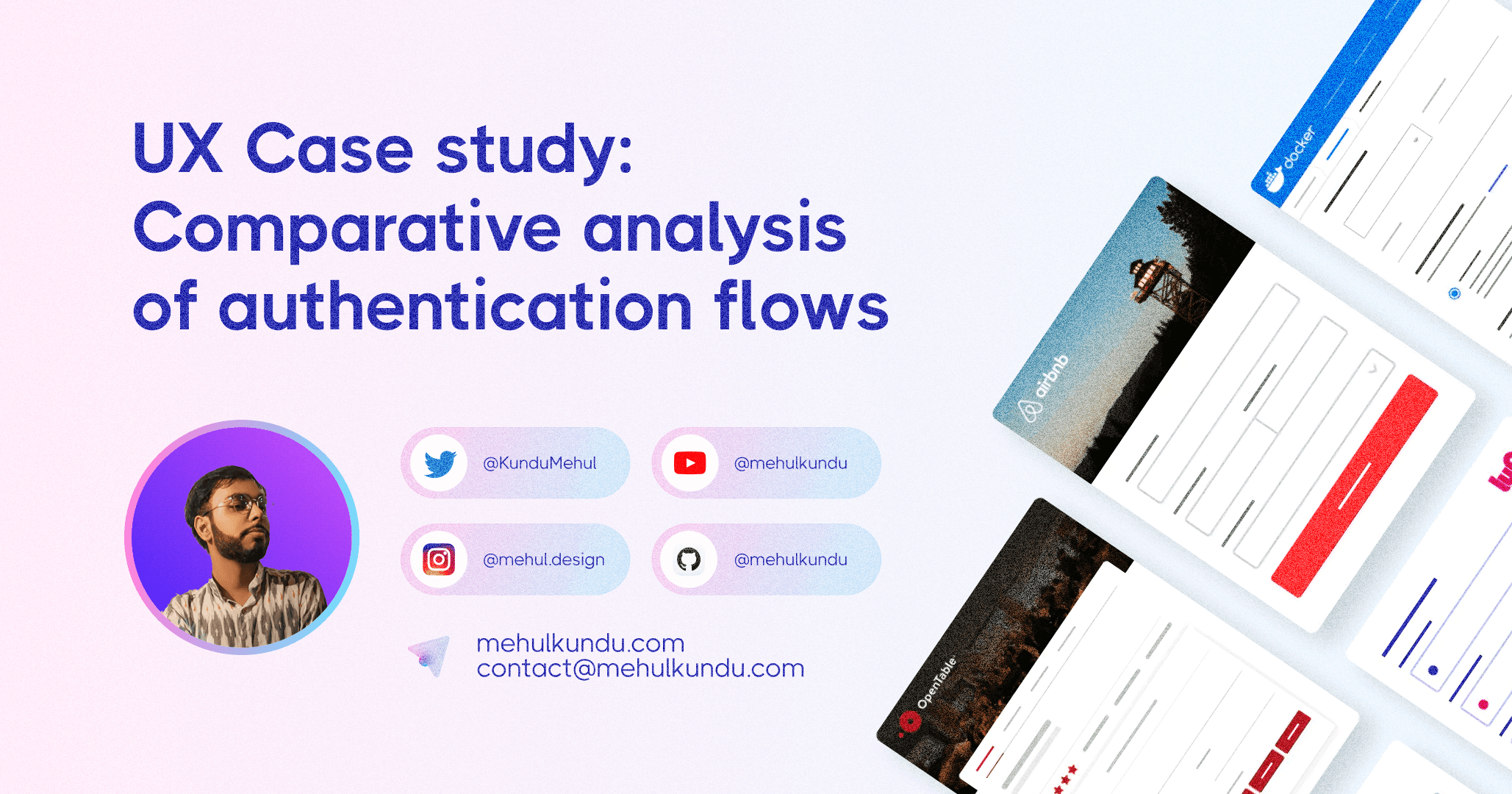 UX Case study: Comparative analysis of authentication flows

@KunduMehul

@mehulkundu

@mehul.design

@mehulkundu

mehulkundu.com
contact@mehulkundu.com

docker

airbnb

OpenTable